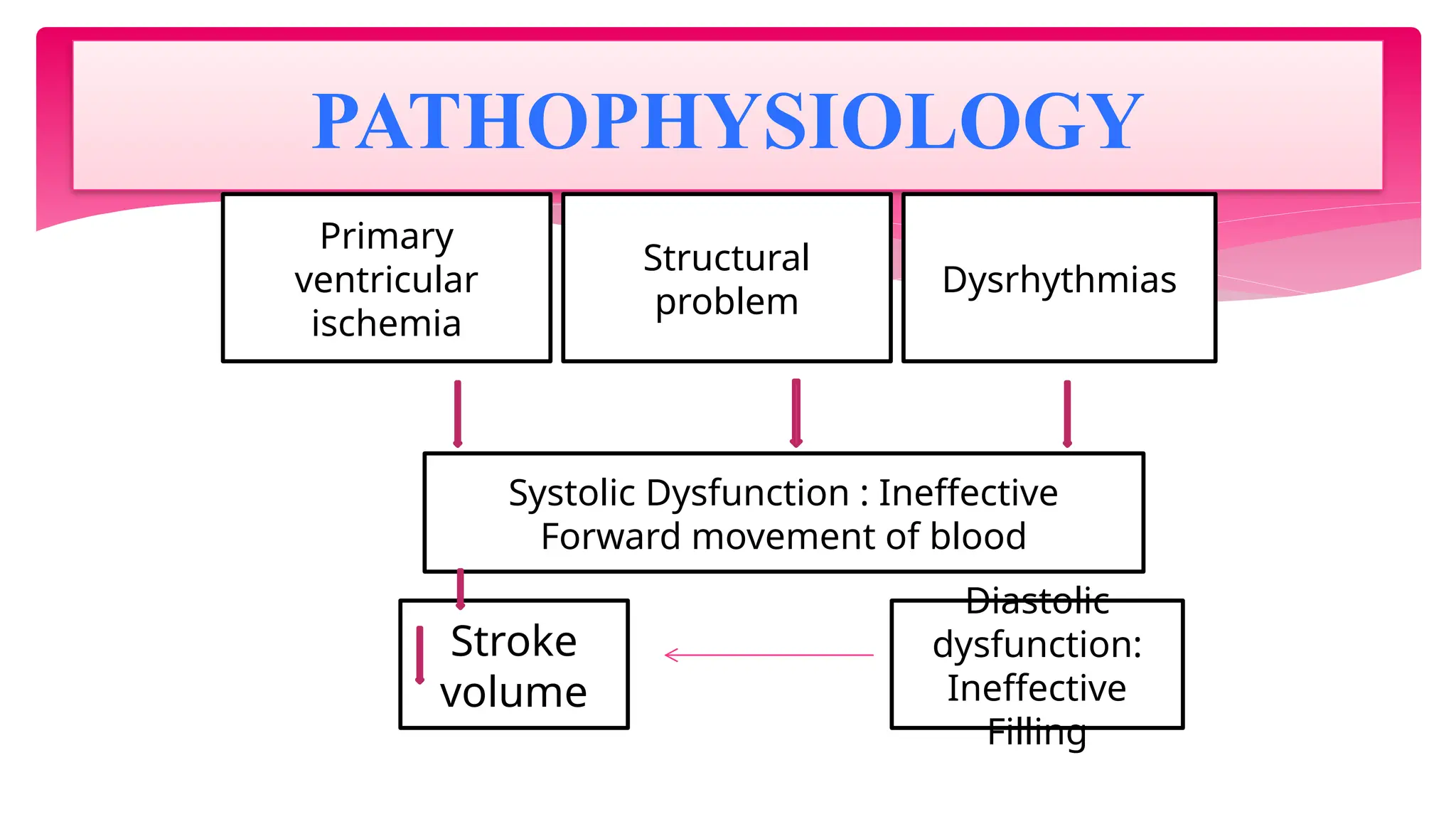 PATHOPHYSIOLOGY

Primary ventricular ischemia

Structural problem

Dysrhythmias

Systolic Dysfunction : Ineffective Forward movement of blood

Stroke volume

Diastolic dysfunction: Ineffective Filling